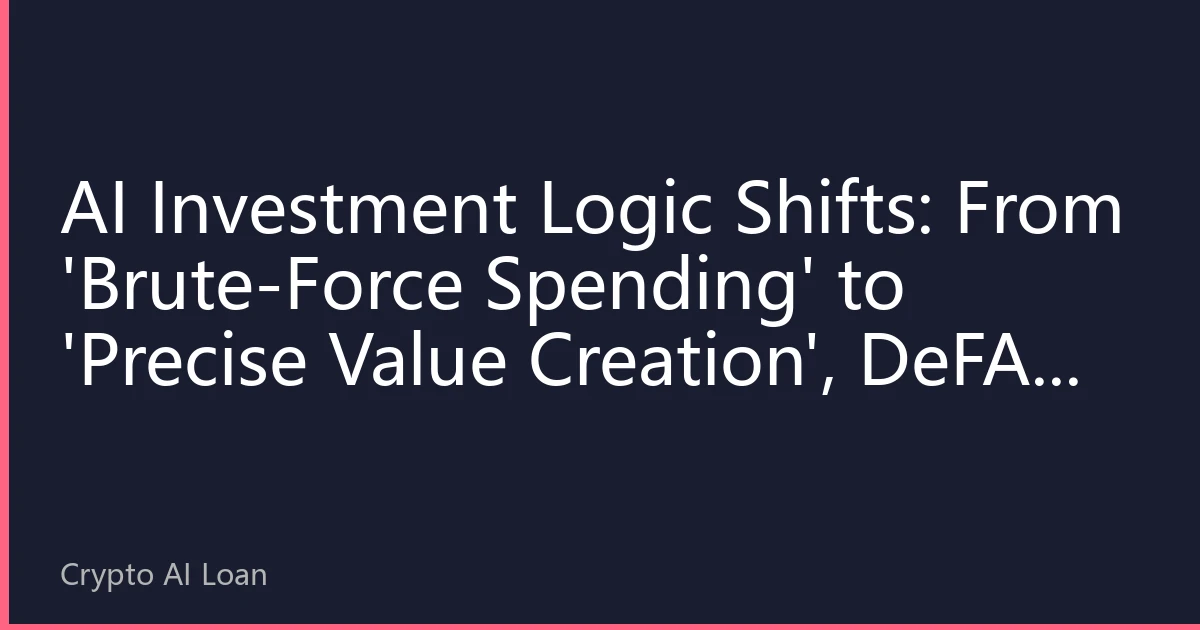 AI Investment Logic Shifts: From 'Brute-Force Spending' to 'Precise Value Creation', DeFA...

Crypto AI Loan